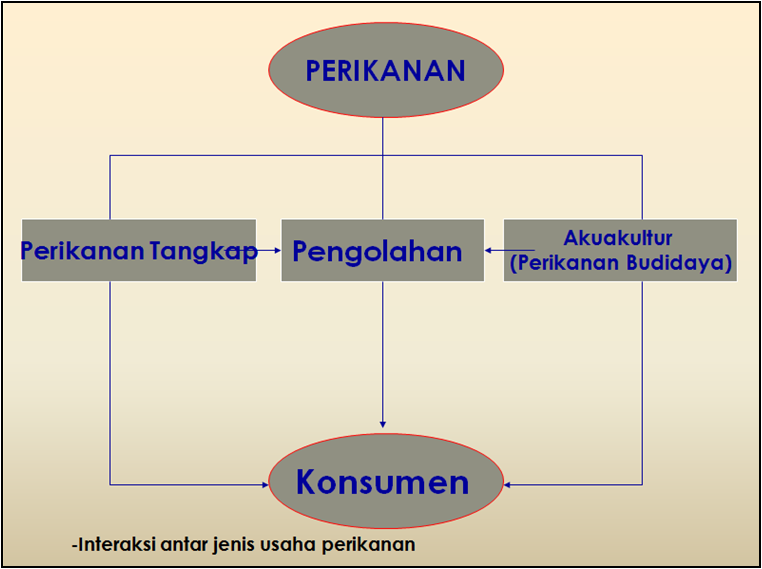 PERIKANAN

Perikanan Tangkap

Pengolahan

Akuakultur
(Perikanan Budidaya)

Konsumen

-Interaksi antar jenis usaha perikanan